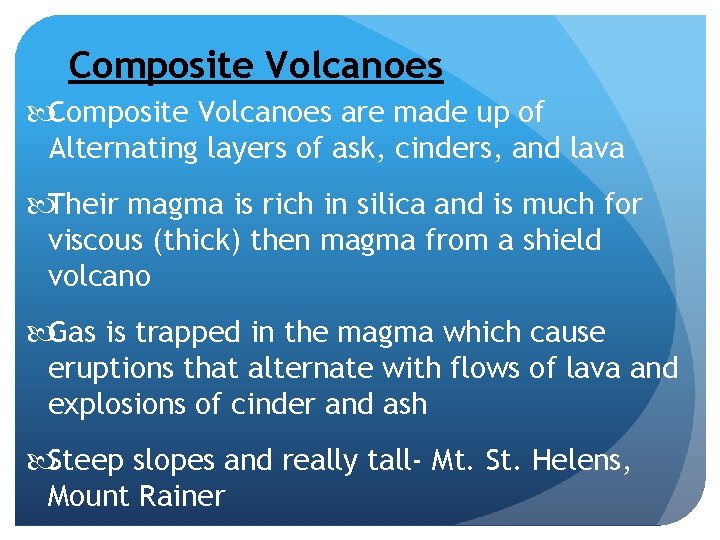 Composite Volcanoes

Composite Volcanoes are made up of Alternating layers of ask, cinders, and lava

Their magma is rich in silica and is much for viscous (thick) then magma from a shield volcano

Gas is trapped in the magma which cause eruptions that alternate with flows of lava and explosions of cinder and ash

Steep slopes and really tall- Mt. St. Helens, Mount Rainer